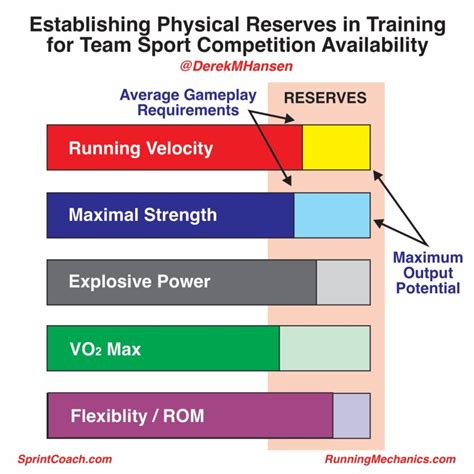 Establishing Physical Reserves in Training for Team Sport Competition Availability

@DerekMHansen

Average Gameplay Requirements

RESERVES

Running Velocity

Maximal Strength

Explosive Power

$VO_2$ Max

Flexiblity / ROM

Maximum Output Potential

SprintCoach.com

RunningMechanics.com